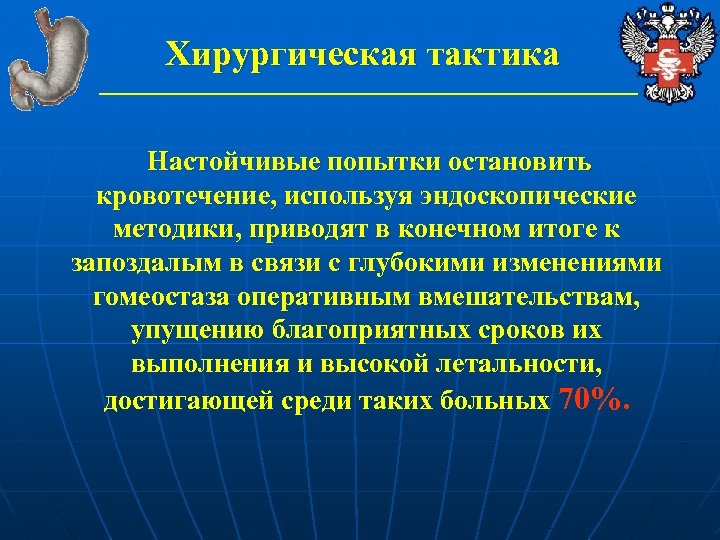 Хирургическая тактика

Настойчивые попытки остановить кровотечение, используя эндоскопические методики, приводят в конечном итоге к запоздалым в связи с глубокими изменениями гомеостаза оперативным вмешательствам, упущению благоприятных сроков их выполнения и высокой летальности, достигающей среди таких больных 70%.